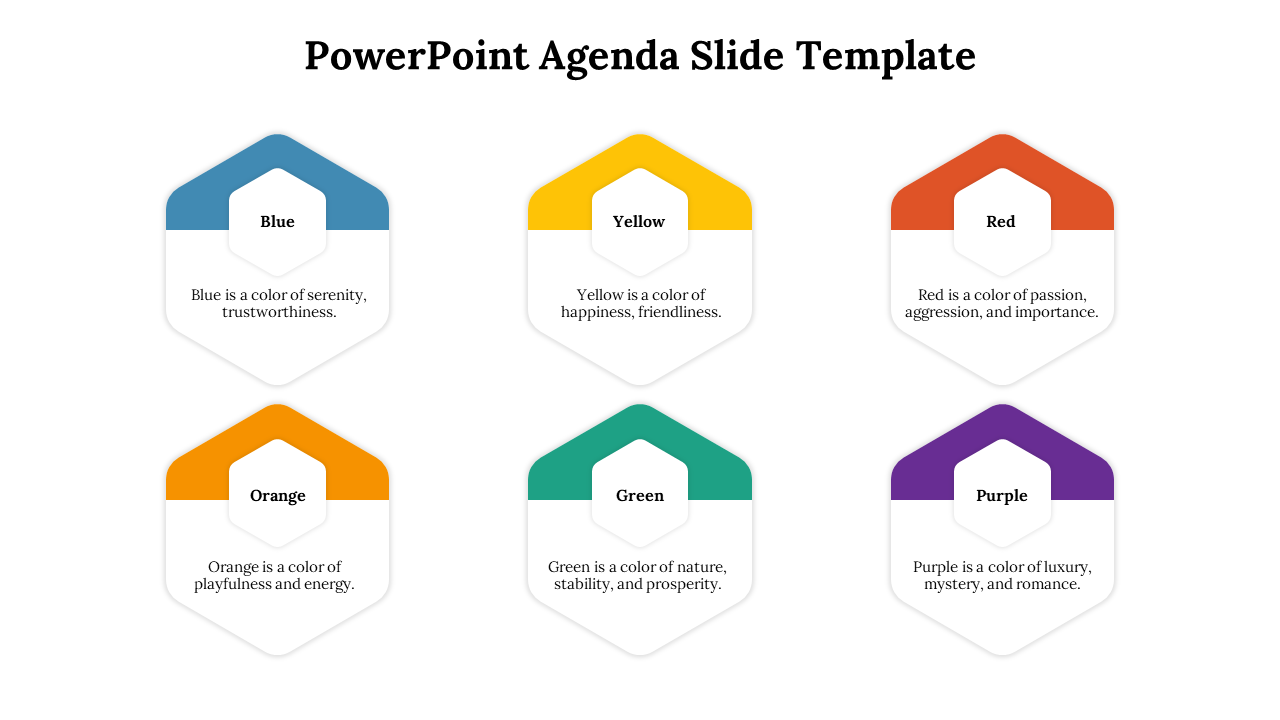 PowerPoint Agenda Slide Template

Blue

Blue is a color of serenity, trustworthiness.

Yellow

Yellow is a color of happiness, friendliness.

Red

Red is a color of passion, aggression, and importance.

Orange

Orange is a color of playfulness and energy.

Green

Green is a color of nature, stability, and prosperity.

Purple

Purple is a color of luxury, mystery, and romance.